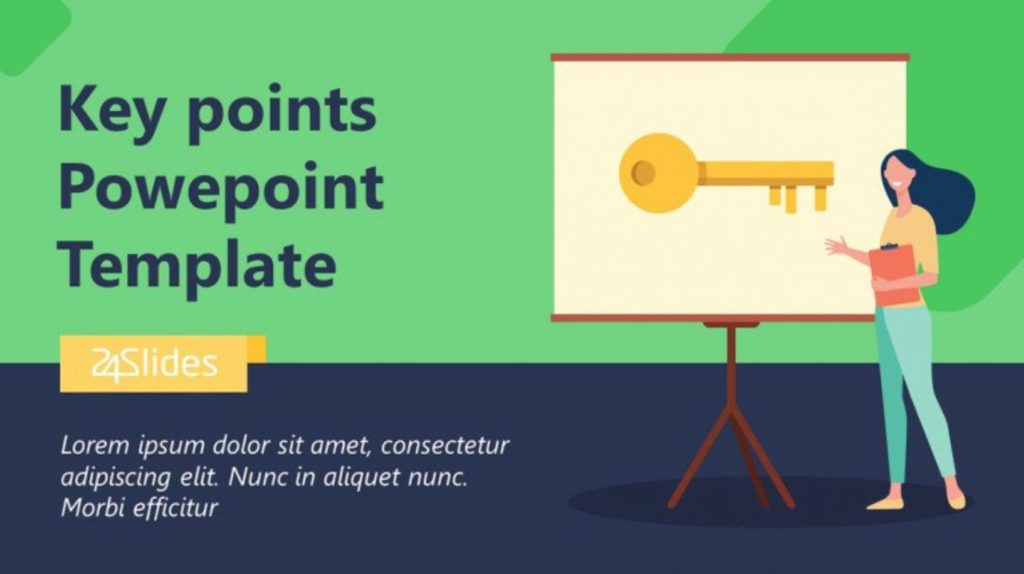 Key points Powepoint Template

24Slides

Lorem ipsum dolor sit amet, consectetur adipiscing elit. Nunc in aliquet nunc. Morbi efficitur